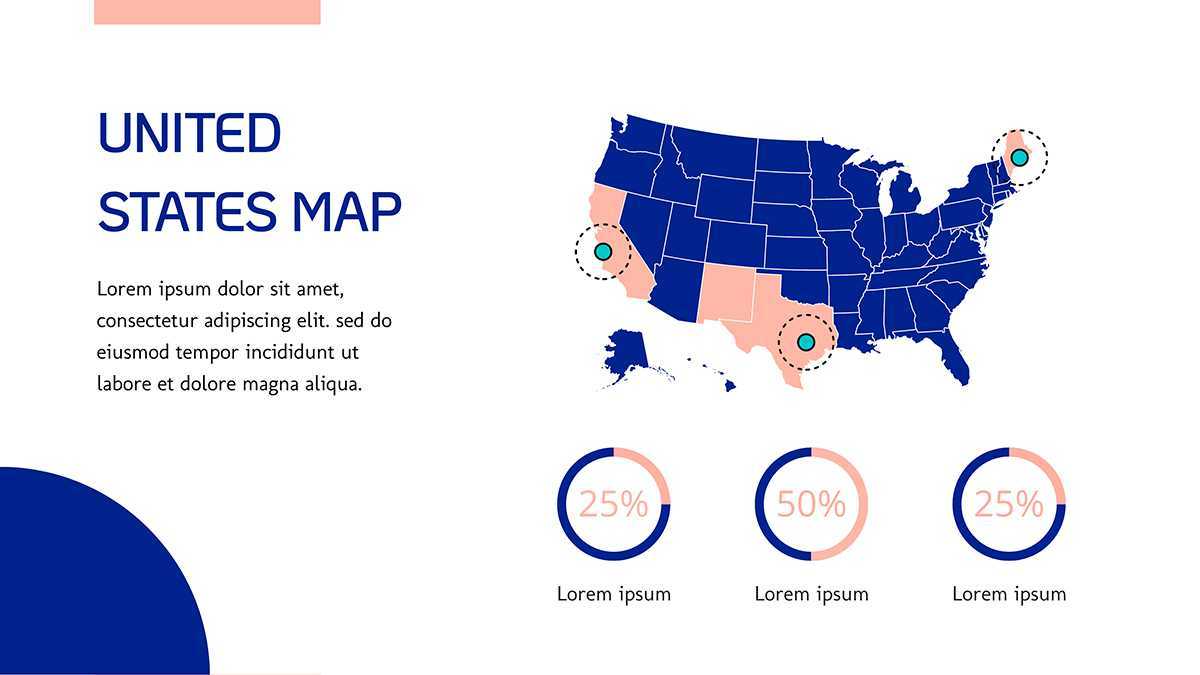 UNITED STATES MAP

Lorem ipsum dolor sit amet, consectetur adipiscing elit. sed do eiusmod tempor incididunt ut labore et dolore magna aliqua.

25%
Lorem ipsum

50%
Lorem ipsum

25%
Lorem ipsum